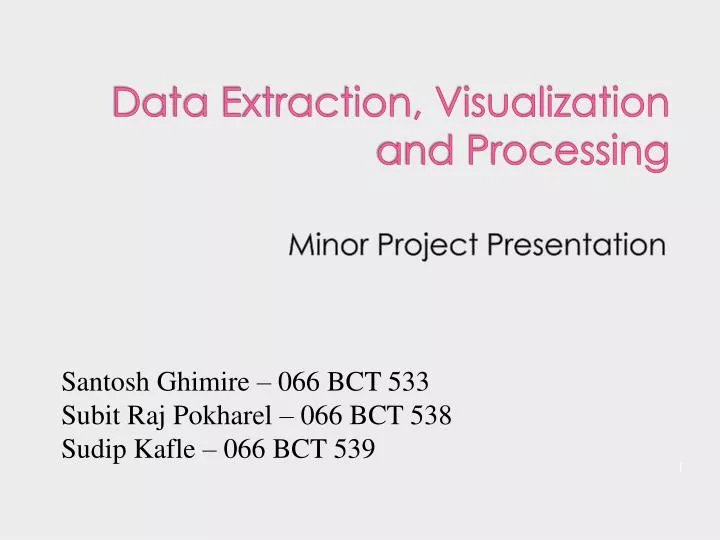 Data Extraction, Visualization and Processing

Minor Project Presentation

Santosh Ghimire – 066 BCT 533
Subit Raj Pokharel – 066 BCT 538
Sudip Kafle – 066 BCT 539